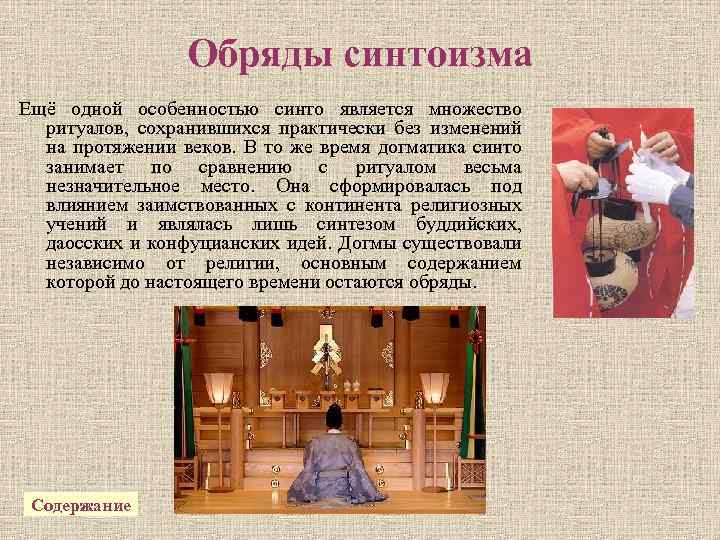 Обряды синтоизма

Ещё одной особенностью синто является множество ритуалов, сохранившихся практически без изменений на протяжении веков. В то же время догматика синто занимает по сравнению с ритуалом весьма незначительное место. Она сформировалась под влиянием заимствованных с континента религиозных учений и являлась лишь синтезом буддийских, даосских и конфуцианских идей. Догмы существовали независимо от религии, основным содержанием которой до настоящего времени остаются обряды.

Содержание